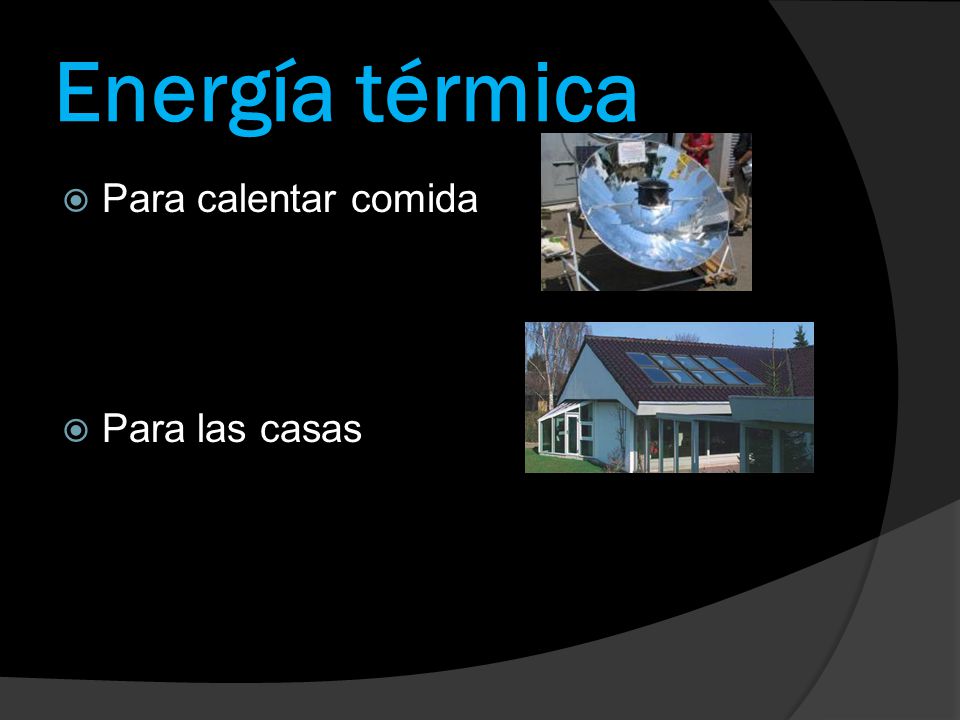 Energía térmica

Para calentar comida

Para las casas